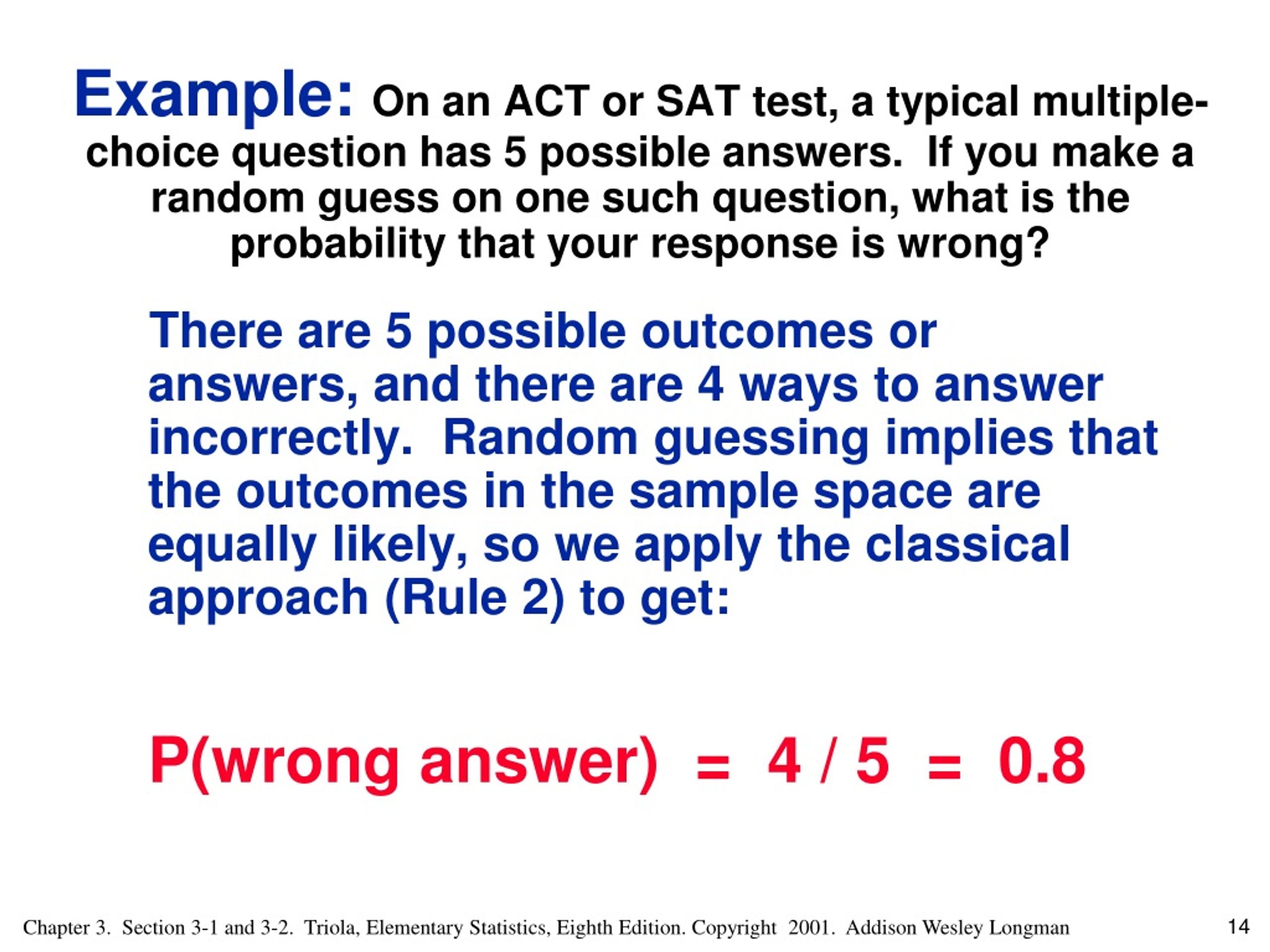 Example: On an ACT or SAT test, a typical multiple-choice question has 5 possible answers. If you make a random guess on one such question, what is the probability that your response is wrong?

There are 5 possible outcomes or answers, and there are 4 ways to answer incorrectly. Random guessing implies that the outcomes in the sample space are equally likely, so we apply the classical approach (Rule 2) to get:

P(wrong answer) = 4 / 5 = 0.8

Chapter 3. Section 3-1 and 3-2. Triola, Elementary Statistics, Eighth Edition. Copyright 2001. Addison Wesley Longman

14